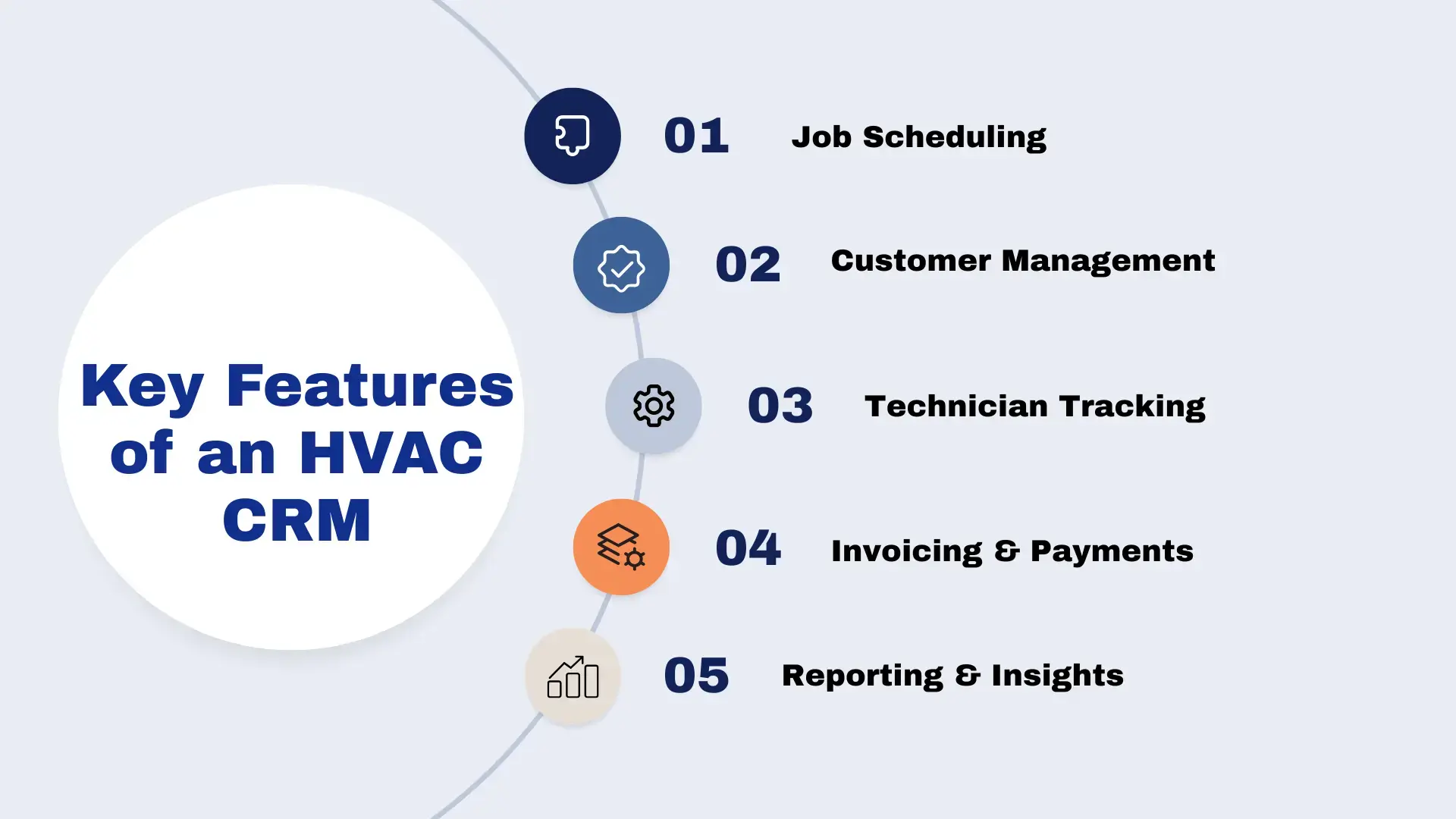 Key Features of an HVAC CRM

01 Job Scheduling

02 Customer Management

03 Technician Tracking

04 Invoicing & Payments

05 Reporting & Insights